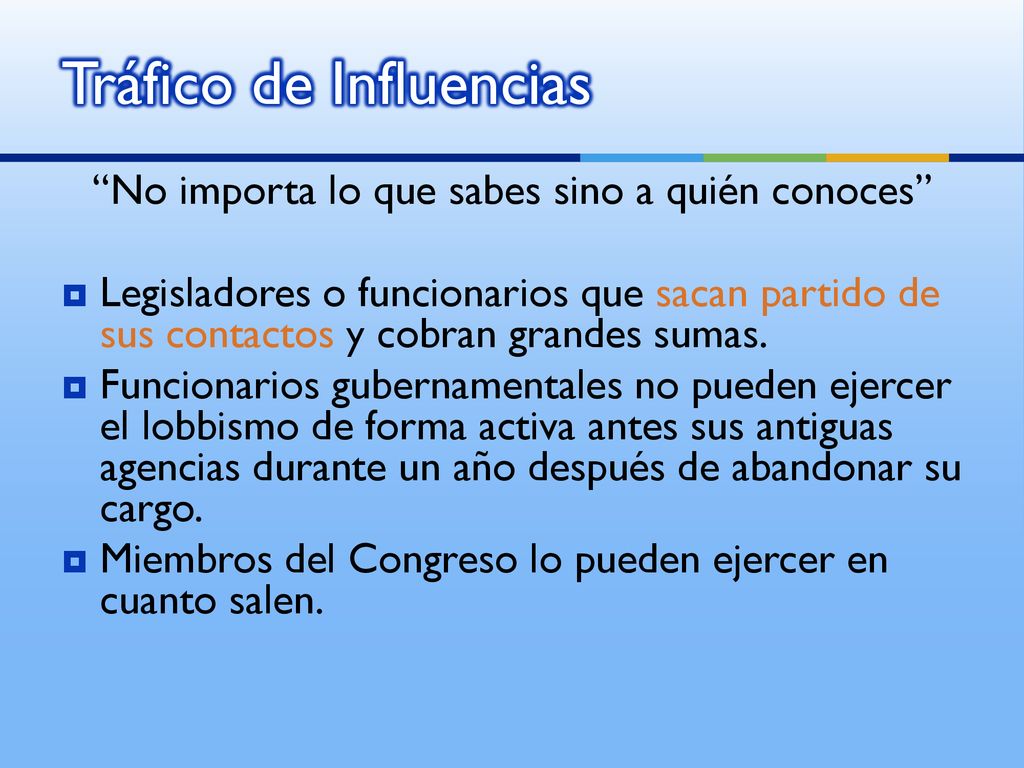 Tráfico de Influencias

“No importa lo que sabes sino a quién conoces”

Legisladores o funcionarios que sacan partido de sus contactos y cobran grandes sumas.
Funcionarios gubernamentales no pueden ejercer el lobbismo de forma activa antes sus antiguas agencias durante un año después de abandonar su cargo.
Miembros del Congreso lo pueden ejercer en cuanto salen.